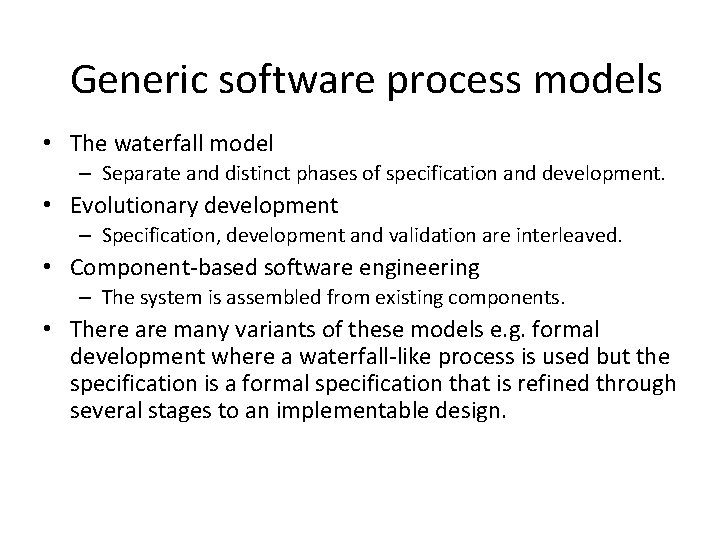 Generic software process models

• The waterfall model
  – Separate and distinct phases of specification and development.
• Evolutionary development
  – Specification, development and validation are interleaved.
• Component-based software engineering
  – The system is assembled from existing components.
• There are many variants of these models e.g. formal development where a waterfall-like process is used but the specification is a formal specification that is refined through several stages to an implementable design.